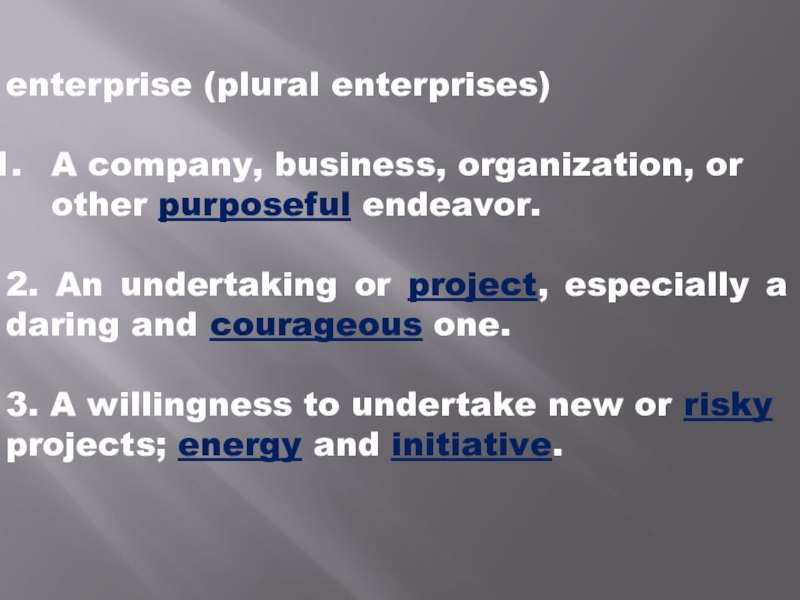 enterprise (plural enterprises)

1. A company, business, organization, or other purposeful endeavor.

2. An undertaking or project, especially a daring and courageous one.

3. A willingness to undertake new or risky projects; energy and initiative.